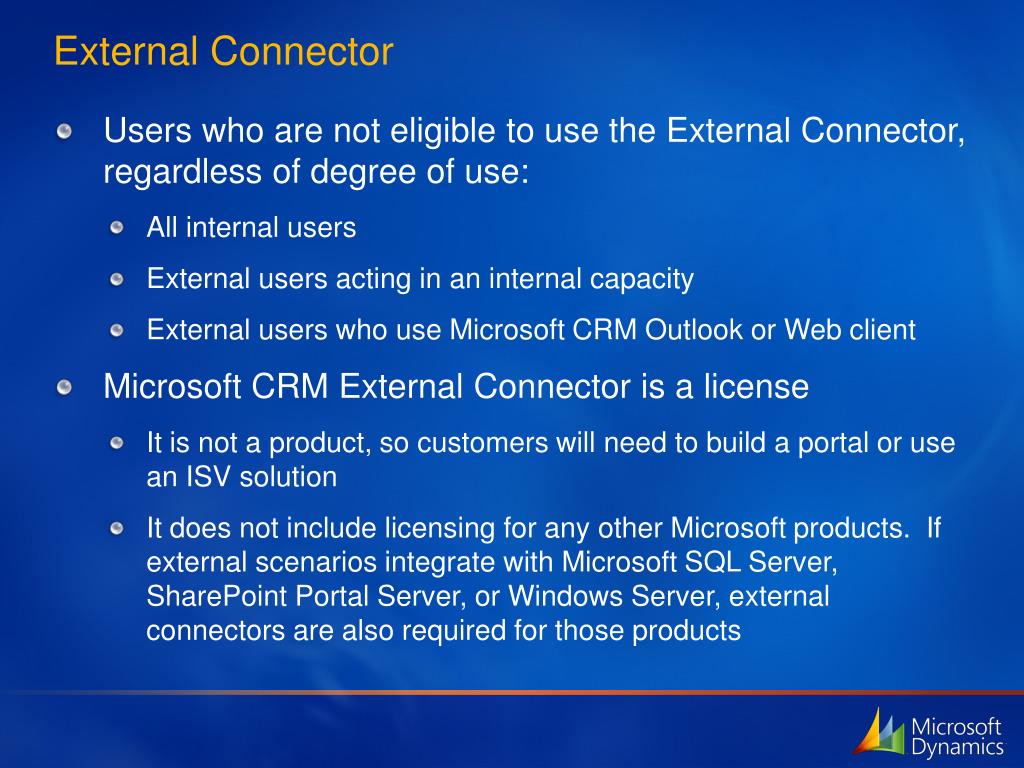 External Connector

Users who are not eligible to use the External Connector, regardless of degree of use:

All internal users

External users acting in an internal capacity

External users who use Microsoft CRM Outlook or Web client

Microsoft CRM External Connector is a license

It is not a product, so customers will need to build a portal or use an ISV solution

It does not include licensing for any other Microsoft products. If external scenarios integrate with Microsoft SQL Server, SharePoint Portal Server, or Windows Server, external connectors are also required for those products

Microsoft Dynamics